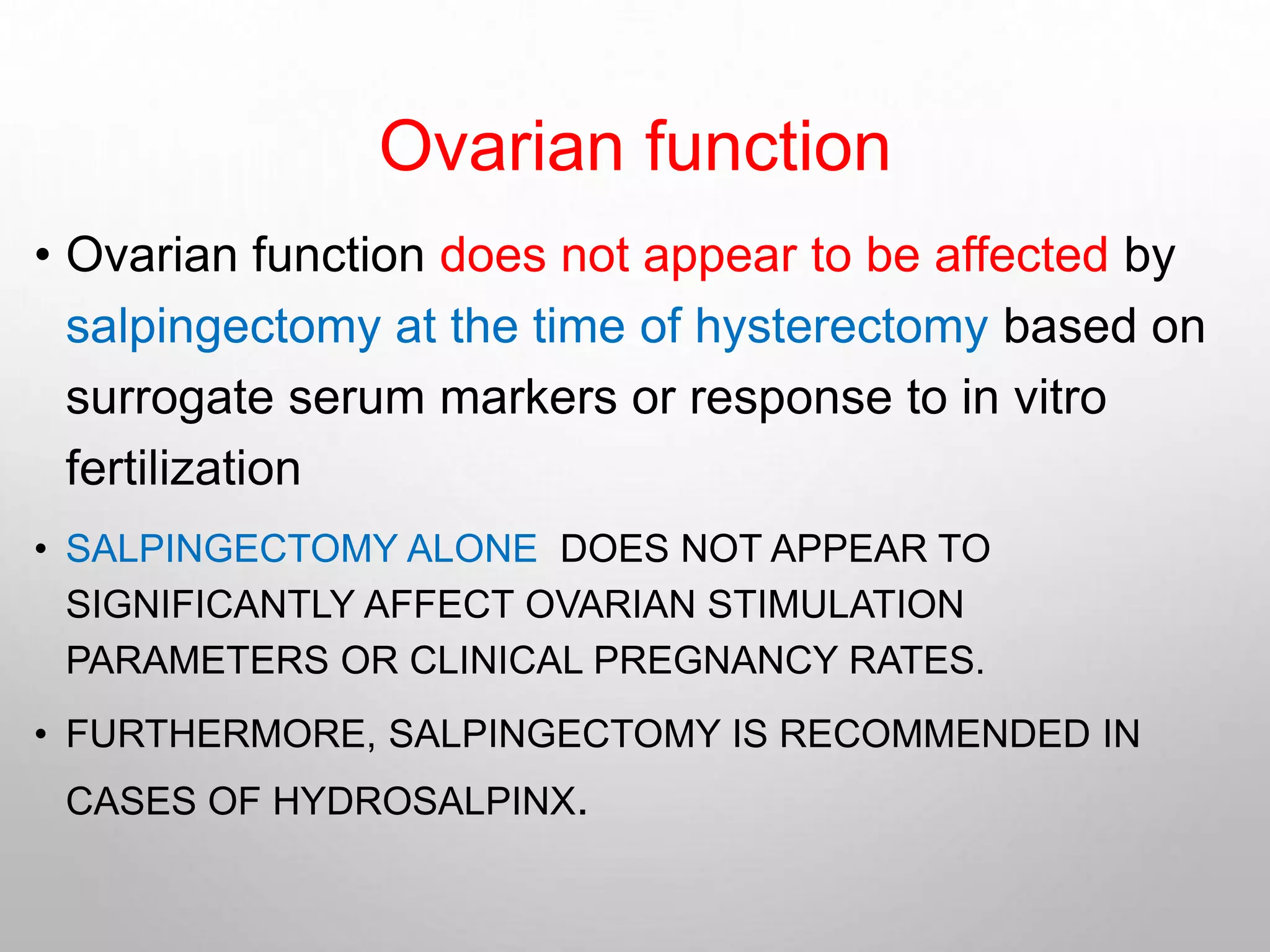 Ovarian function

• Ovarian function does not appear to be affected by salpingectomy at the time of hysterectomy based on surrogate serum markers or response to in vitro fertilization

• SALPINGECTOMY ALONE  DOES NOT APPEAR TO SIGNIFICANTLY AFFECT OVARIAN STIMULATION PARAMETERS OR CLINICAL PREGNANCY RATES.

• FURTHERMORE, SALPINGECTOMY IS RECOMMENDED IN CASES OF HYDROSALPINX.